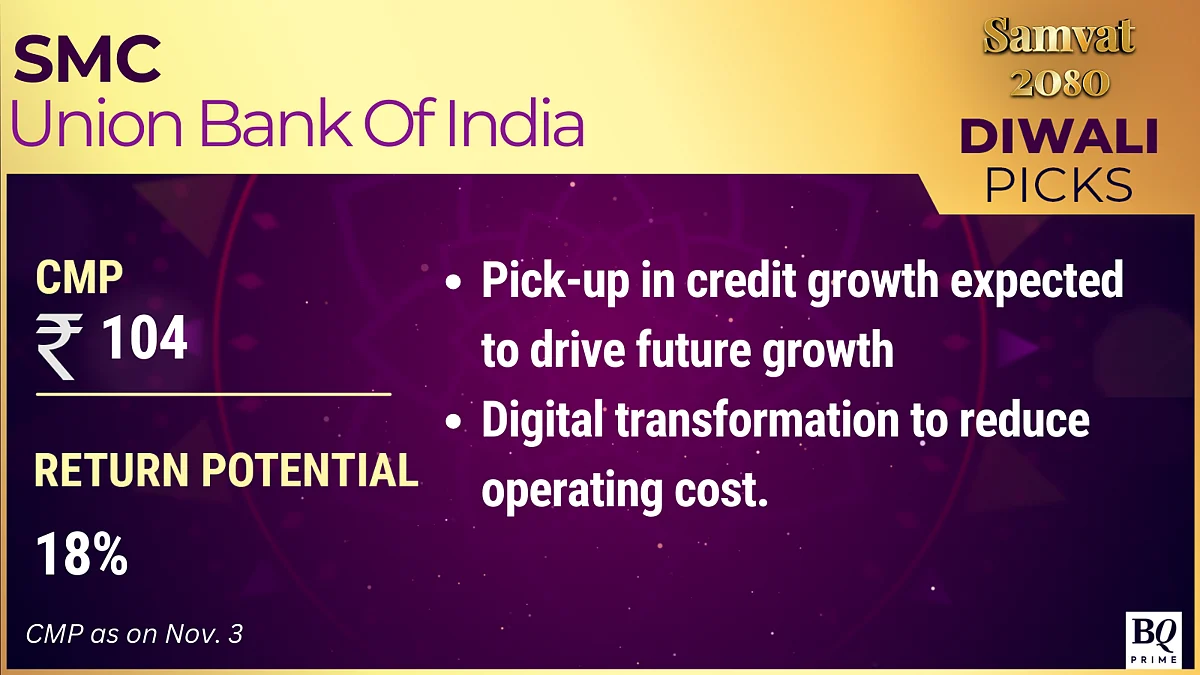 SMC
Union Bank Of India

Samvat
2080
DIWALI
PICKS

CMP
₹ 104

RETURN POTENTIAL
18%

• Pick-up in credit growth expected to drive future growth
• Digital transformation to reduce operating cost.

CMP as on Nov. 3

BQ
PRIME